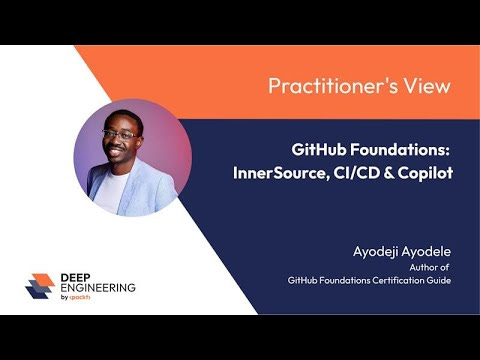 Practitioner's View

GitHub Foundations: InnerSource, CI/CD & Copilot

Ayodeji Ayodele
Author of
GitHub Foundations Certification Guide

DEEP ENGINEERING
by ‹packt›